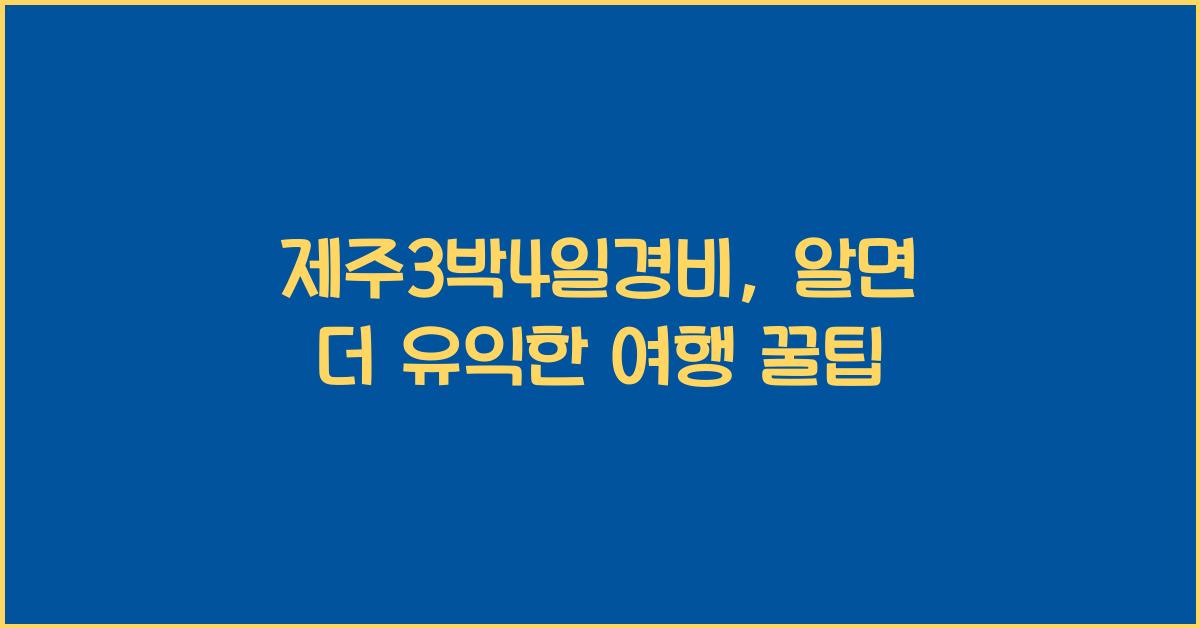 제주3박4일경비, 알면 더 유익한 여행 꿀팁